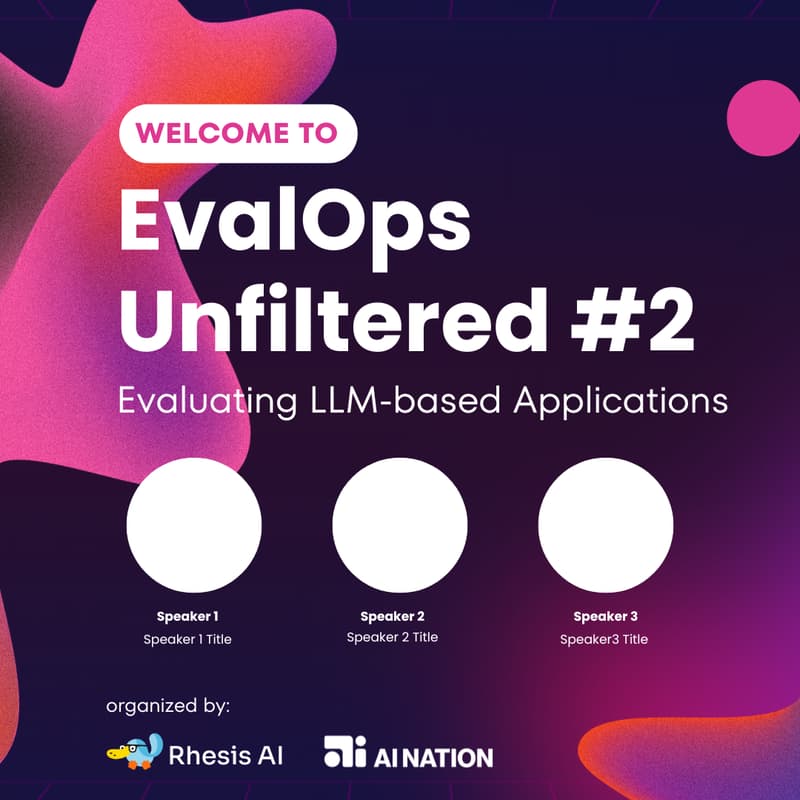 WELCOME TO

EvalOps Unfiltered #2

Evaluating LLM-based Applications

Speaker 1
Speaker 1 Title

Speaker 2
Speaker 2 Title

Speaker 3
Speaker3 Title

organized by:

Rhesis AI

AI NATION